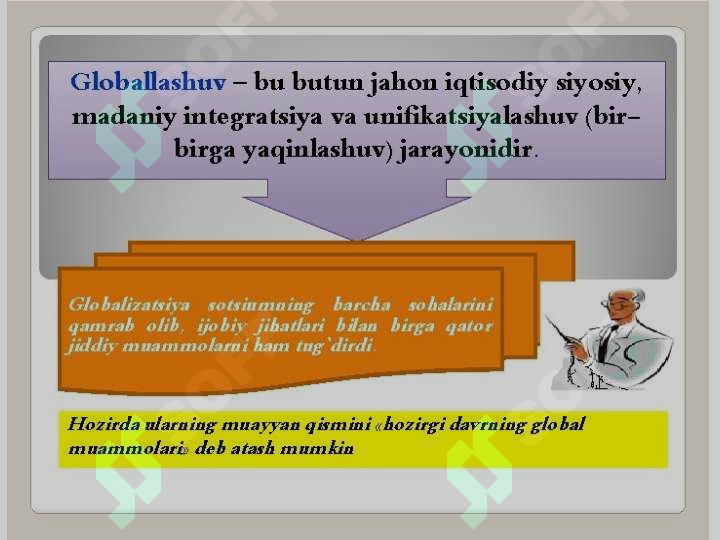 Globallashuv – bu butun jahon iqtisodiy siyosiy, madaniy integratsiya va unifikatsiyalashuv (bir-birga yaqinlashuv) jarayonidir.

Globalizatsiya sotsiumning barcha sohalarini qamrab olib, ijobiy jihatlari bilan birga qator jiddiy muammolarni ham tug`dirdi.

Hozirda ularning muayyan qismini «hozirgi davrning global muammolari» deb atash mumkin